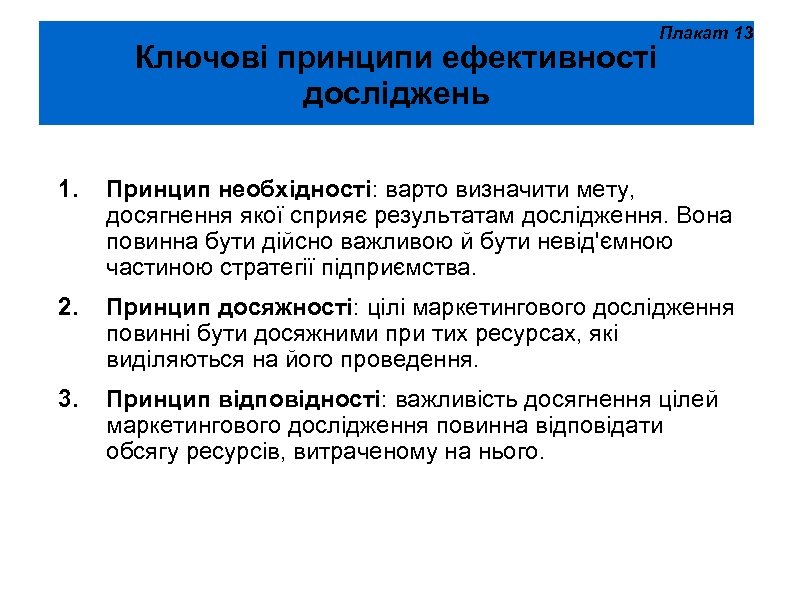 Плакат 13

Ключові принципи ефективності досліджень

1. Принцип необхідності: варто визначити мету, досягнення якої сприяє результатам дослідження. Вона повинна бути дійсно важливою й бути невід'ємною частиною стратегії підприємства.

2. Принцип досяжності: цілі маркетингового дослідження повинні бути досяжними при тих ресурсах, які виділяються на його проведення.

3. Принцип відповідності: важливість досягнення цілей маркетингового дослідження повинна відповідати обсягу ресурсів, витраченому на нього.